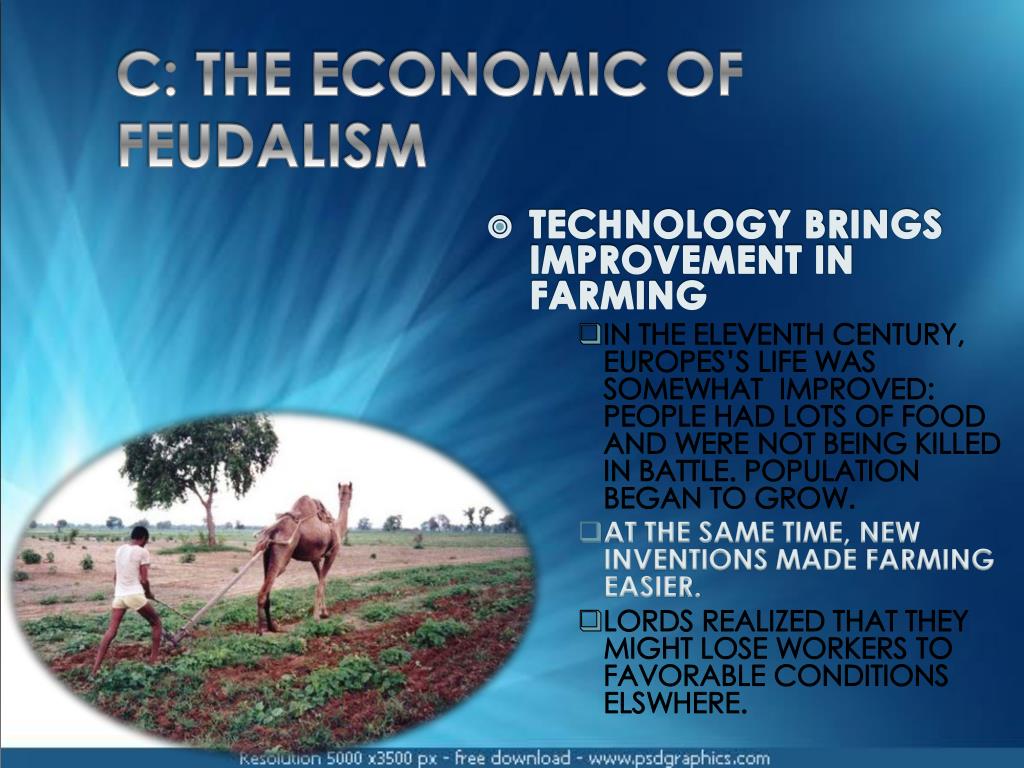 C: THE ECONOMIC OF FEUDALISM

TECHNOLOGY BRINGS IMPROVEMENT IN FARMING

IN THE ELEVENTH CENTURY, EUROPES'S LIFE WAS SOMEWHAT IMPROVED: PEOPLE HAD LOTS OF FOOD AND WERE NOT BEING KILLED IN BATTLE. POPULATION BEGAN TO GROW.

AT THE SAME TIME, NEW INVENTIONS MADE FARMING EASIER.

LORDS REALIZED THAT THEY MIGHT LOSE WORKERS TO FAVORABLE CONDITIONS ELSWHERE.

Resolution 5000 x3500 px - free download - www.psdgraphics.com